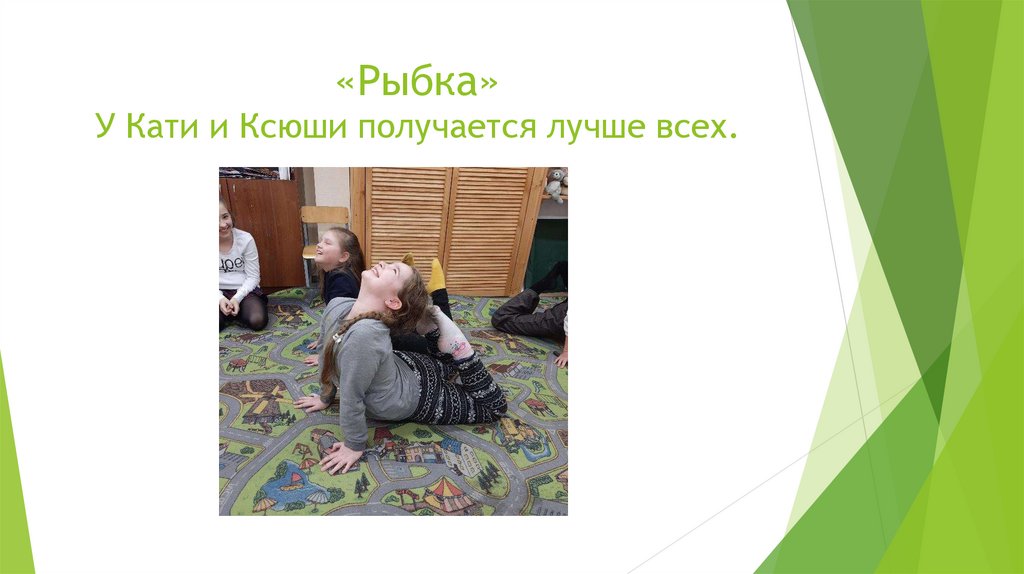 «Рыбка»
У Кати и Ксюши получается лучше всех.